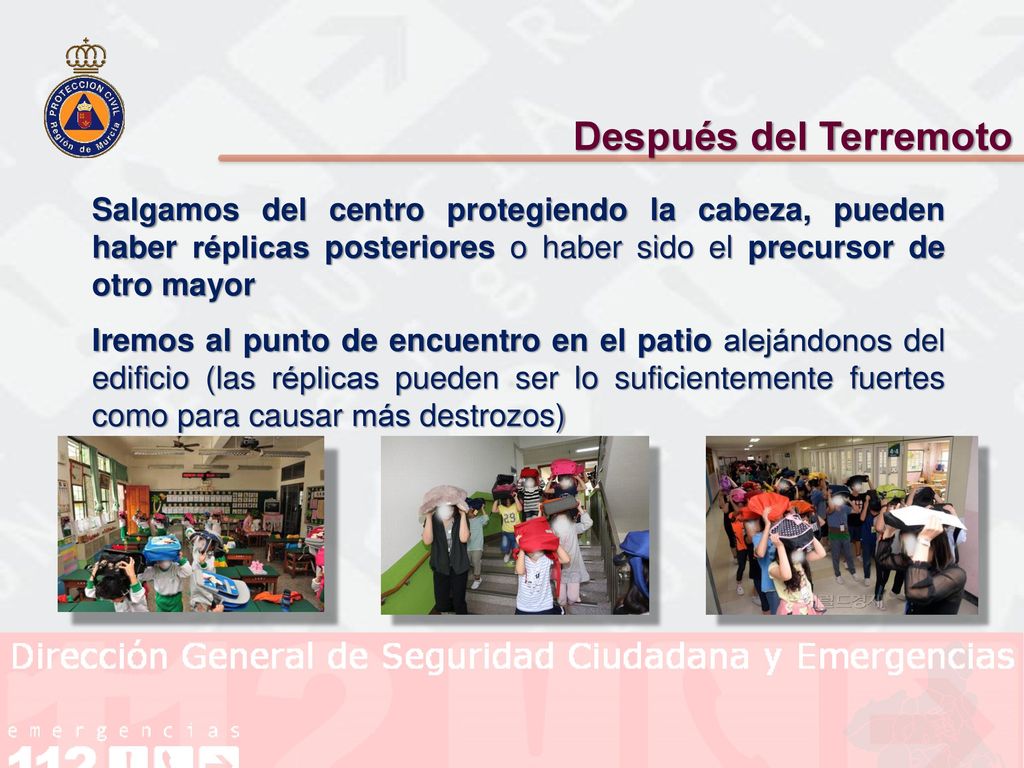 PROTECCION CIVIL
Región de Murcia

Después del Terremoto

Salgamos del centro protegiendo la cabeza, pueden haber réplicas posteriores o haber sido el precursor de otro mayor

Iremos al punto de encuentro en el patio alejándonos del edificio (las réplicas pueden ser lo suficientemente fuertes como para causar más destrozos)

Dirección General de Seguridad Ciudadana y Emergencias

emergencias
112